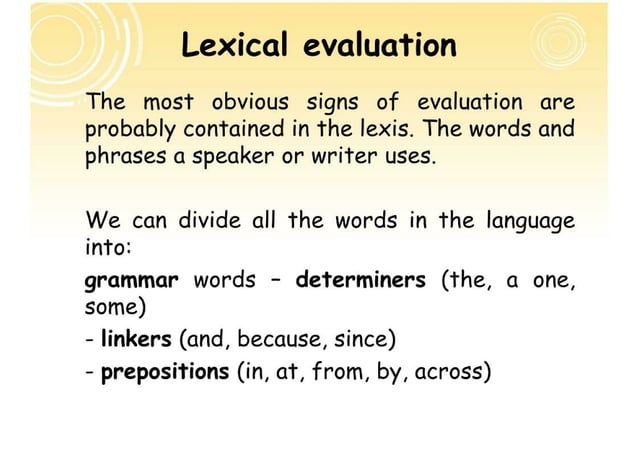 Lexical evaluation

The most obvious signs of evaluation are probably contained in the lexis. The words and phrases a speaker or writer uses.

We can divide all the words in the language into:

grammar words - determiners (the, a one, some)
- linkers (and, because, since)
- prepositions (in, at, from, by, across)